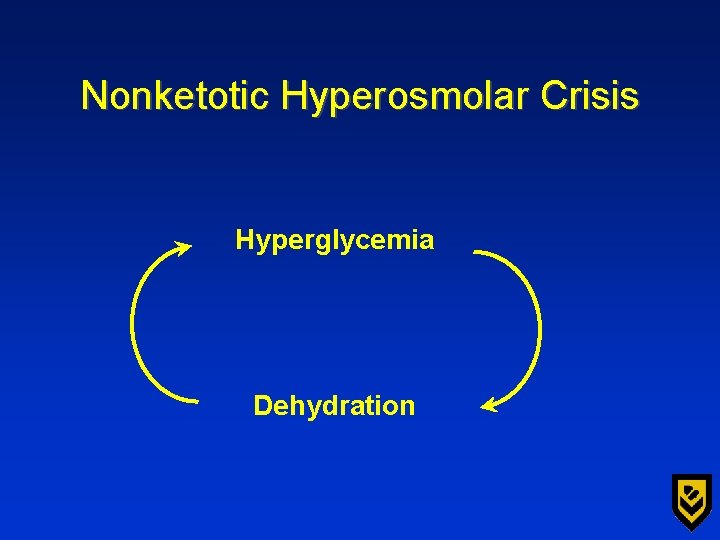 Nonketotic Hyperosmolar Crisis

Hyperglycemia

Dehydration